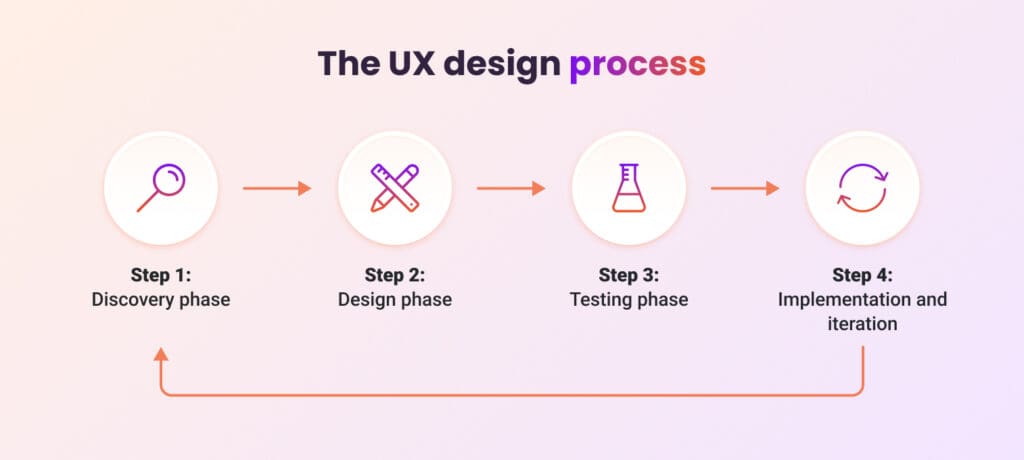 The UX design process

Step 1:
Discovery phase

Step 2:
Design phase

Step 3:
Testing phase

Step 4:
Implementation and iteration